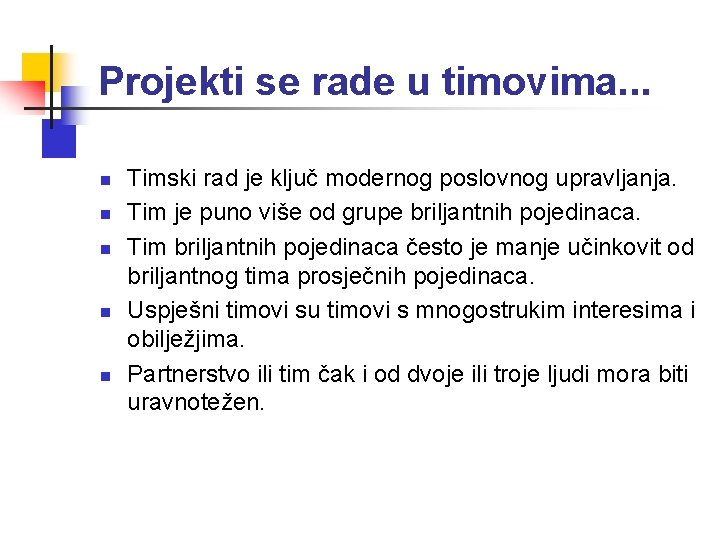 Projekti se rade u timovima...

- Timski rad je ključ modernog poslovnog upravljanja.
- Tim je puno više od grupe briljantnih pojedinaca.
- Tim briljantnih pojedinaca često je manje učinkovit od briljantnog tima prosječnih pojedinaca.
- Uspješni timovi su timovi s mnogostrukim interesima i obilježjima.
- Partnerstvo ili tim čak i od dvoje ili troje ljudi mora biti uravnotežen.